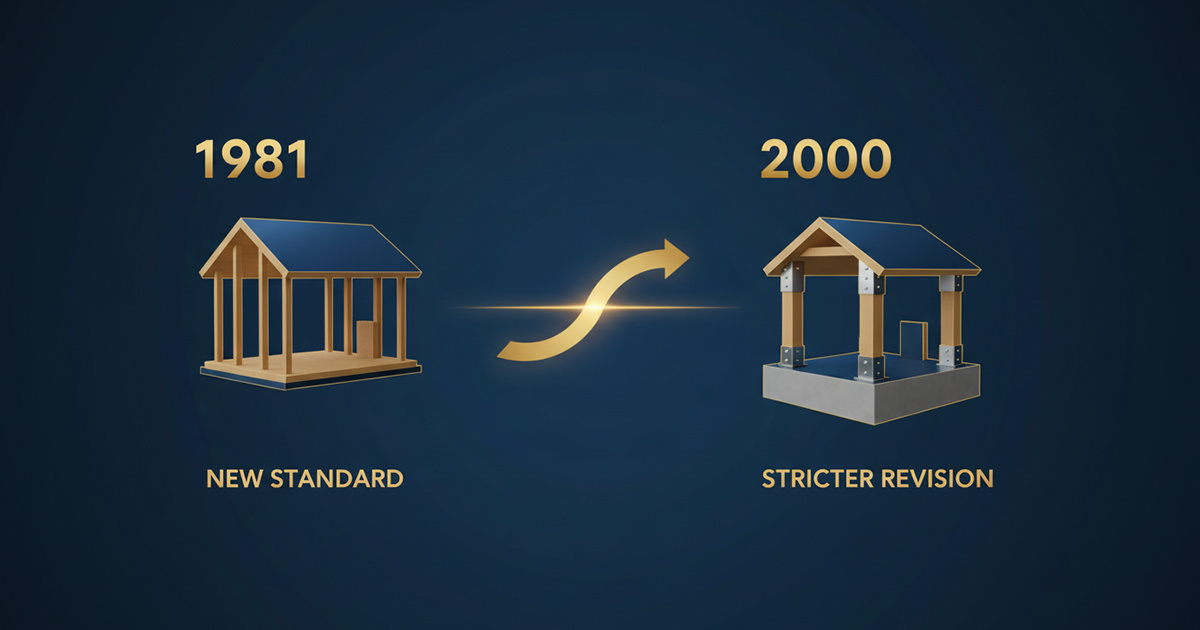 1981

NEW STANDARD

2000

STRICTER REVISION